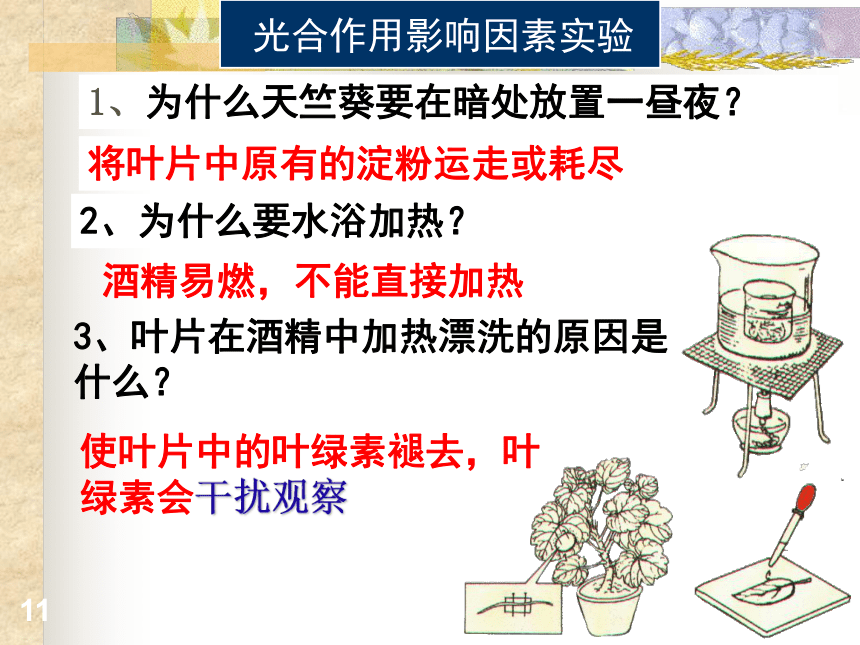 光合作用影响因素实验

1、为什么天竺葵要在暗处放置一昼夜？

将叶片中原有的淀粉运走或耗尽

2、为什么要水浴加热？

酒精易燃，不能直接加热

3、叶片在酒精中加热漂洗的原因是什么？

使叶片中的叶绿素褪去，叶绿素会干扰观察

11